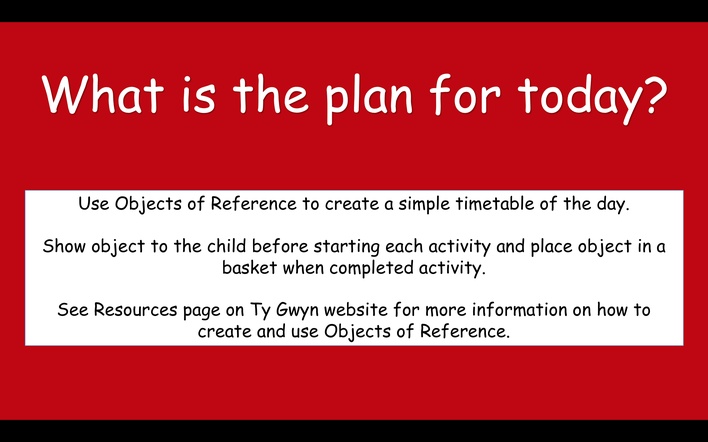 What is the plan for today?

Use Objects of Reference to create a simple timetable of the day.

Show object to the child before starting each activity and place object in a basket when completed activity.

See Resources page on Ty Gwyn website for more information on how to create and use Objects of Reference.